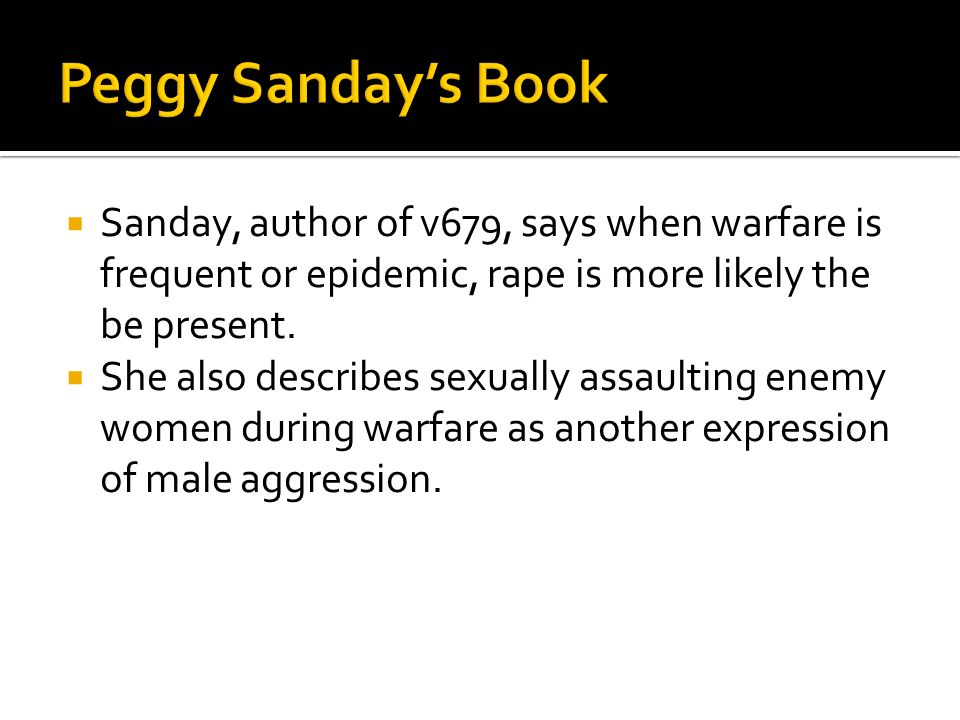 Peggy Sanday's Book

▪ Sanday, author of v679, says when warfare is frequent or epidemic, rape is more likely the be present.
▪ She also describes sexually assaulting enemy women during warfare as another expression of male aggression.